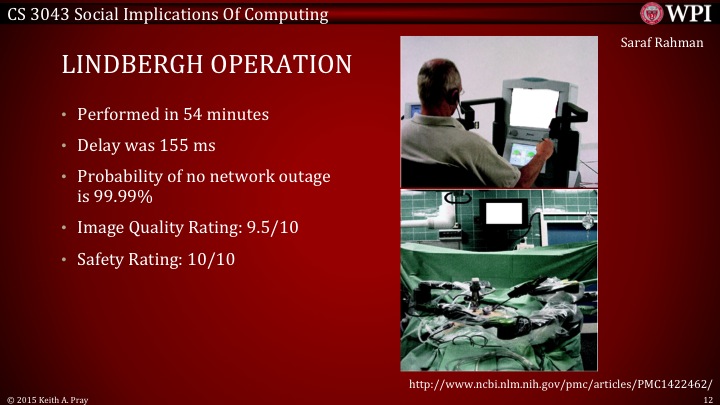 CS 3043 Social Implications Of Computing

WPI

Saraf Rahman

LINDBERGH OPERATION

• Performed in 54 minutes
• Delay was 155 ms
• Probability of no network outage is 99.99%
• Image Quality Rating: 9.5/10
• Safety Rating: 10/10

http://www.ncbi.nlm.nih.gov/pmc/articles/PMC1422462/

© 2015 Keith A. Pray

12